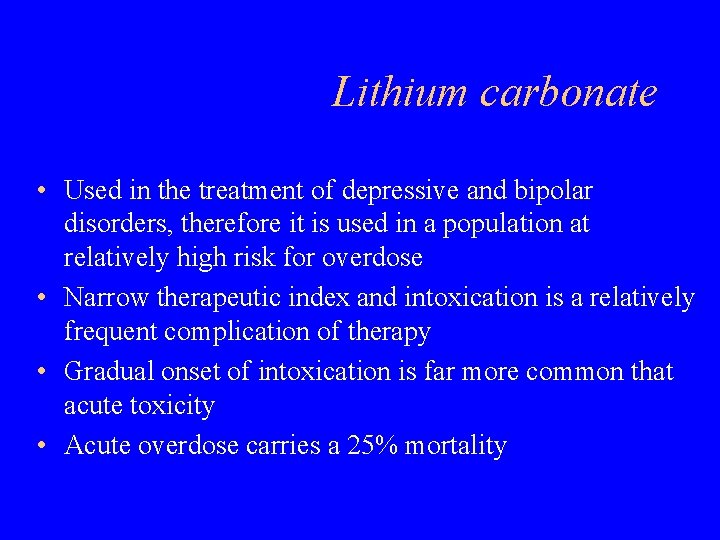 Lithium carbonate

• Used in the treatment of depressive and bipolar disorders, therefore it is used in a population at relatively high risk for overdose
• Narrow therapeutic index and intoxication is a relatively frequent complication of therapy
• Gradual onset of intoxication is far more common that acute toxicity
• Acute overdose carries a 25% mortality